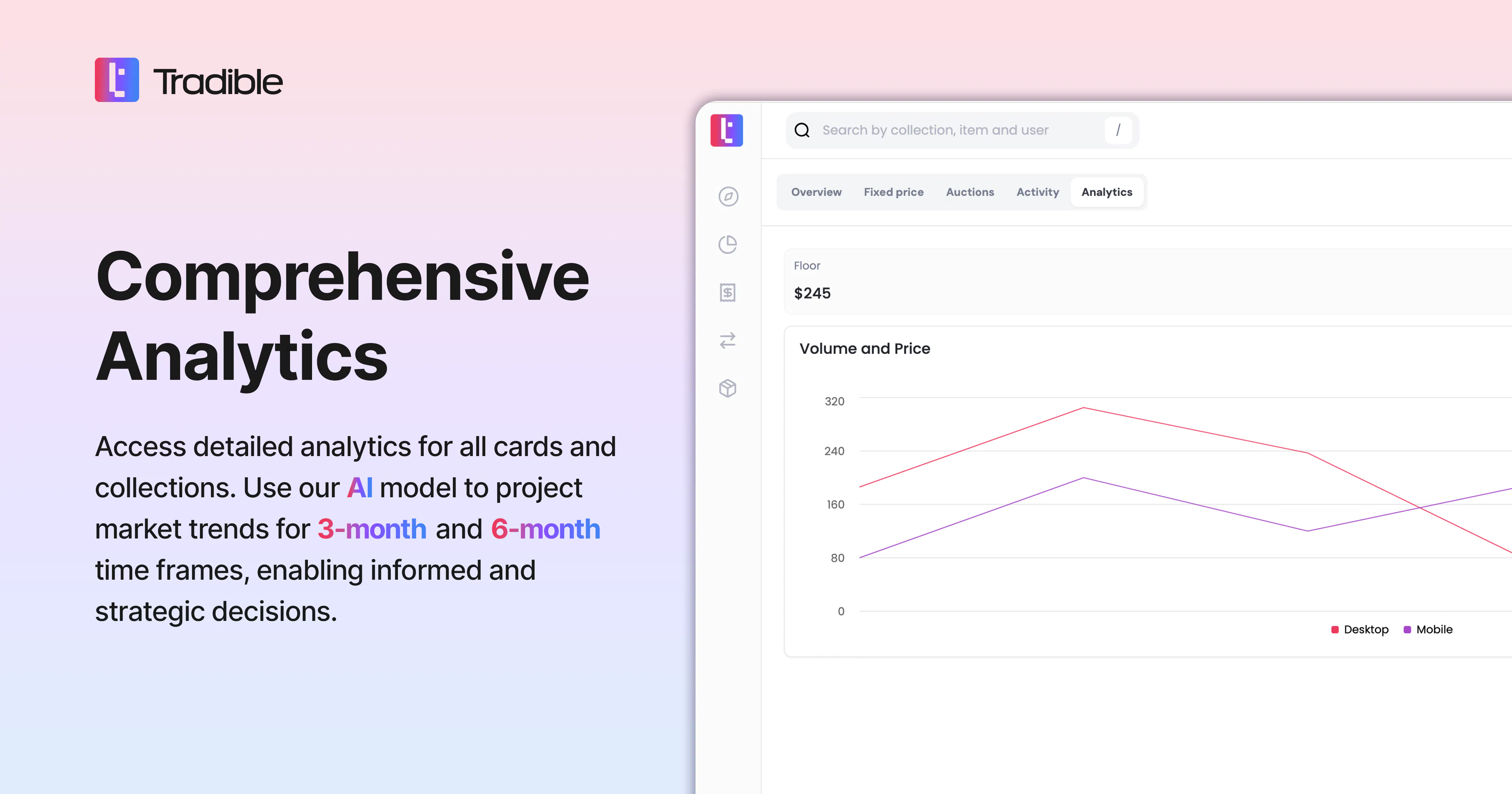 Tradible

Comprehensive Analytics

Access detailed analytics for all cards and collections. Use our AI model to project market trends for 3-month and 6-month time frames, enabling informed and strategic decisions.

Search by collection, item and user

/

Overview Fixed price Auctions Activity Analytics

Floor

$245

Volume and Price

320
240
160
80
0

Desktop Mobile